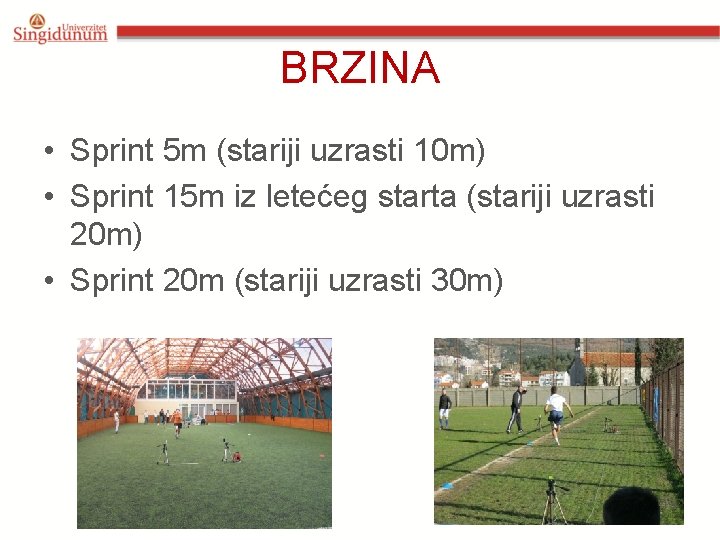 Univerzitet Singidunum

BRZINA

• Sprint 5m (stariji uzrasti 10m)
• Sprint 15m iz letećeg starta (stariji uzrasti 20m)
• Sprint 20m (stariji uzrasti 30m)